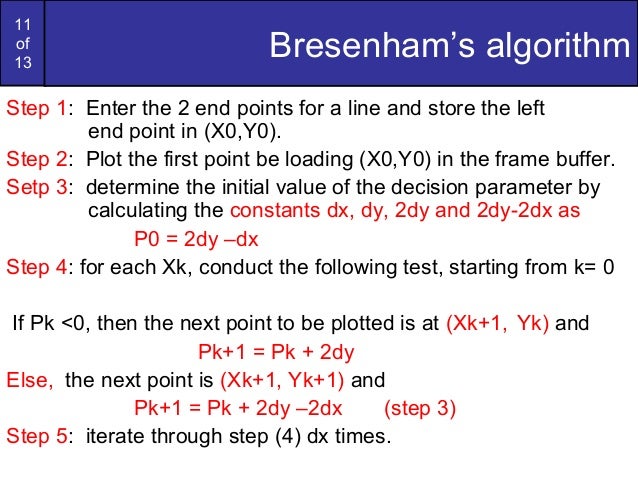 11
of
13

Bresenham's algorithm

Step 1: Enter the 2 end points for a line and store the left end point in (X0,Y0).

Step 2: Plot the first point be loading (X0,Y0) in the frame buffer.

Setp 3: determine the initial value of the decision parameter by calculating the constants dx, dy, 2dy and 2dy-2dx as

P0 = 2dy –dx

Step 4: for each Xk, conduct the following test, starting from k= 0

If Pk <0, then the next point to be plotted is at (Xk+1, Yk) and

Pk+1 = Pk + 2dy

Else, the next point is (Xk+1, Yk+1) and

Pk+1 = Pk + 2dy –2dx (step 3)

Step 5: iterate through step (4) dx times.